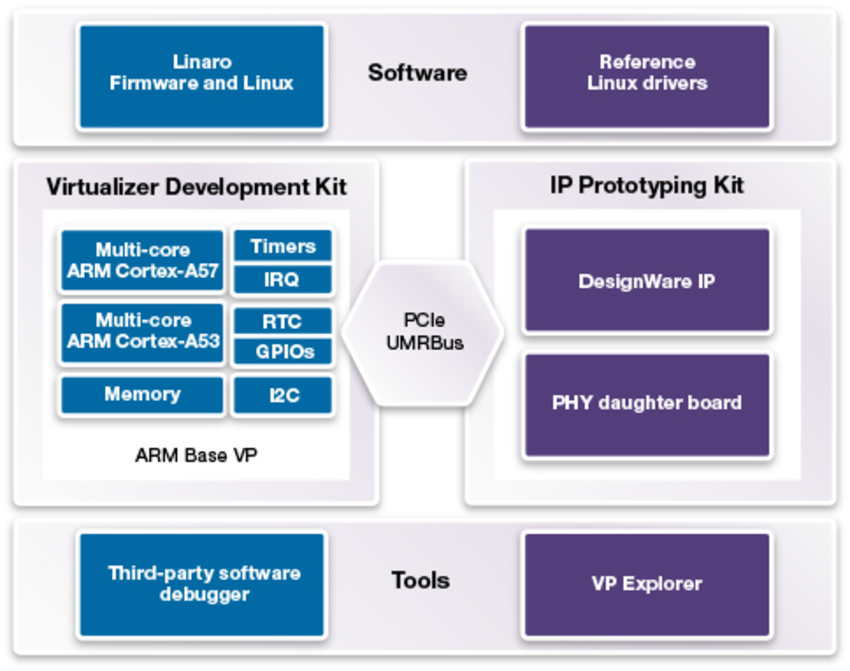 Linaro
Firmware and Linux

Software

Reference
Linux drivers

Virtualizer Development Kit

Multi-core
ARM Cortex-A57

Timers

IRQ

Multi-core
ARM Cortex-A53

RTC

GPIOs

Memory

I2C

ARM Base VP

PCIe
UMRBus

IP Prototyping Kit

DesignWare IP

PHY daughter board

Third-party software
debugger

Tools

VP Explorer